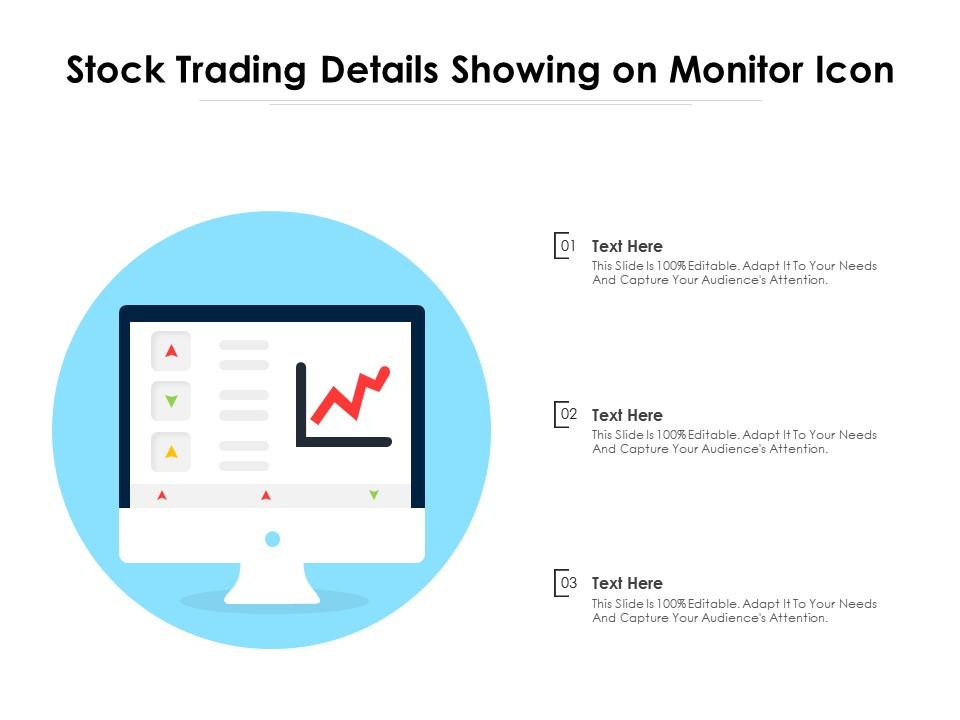 Stock Trading Details Showing on Monitor Icon

01 Text Here
This Slide Is 100% Editable. Adapt It To Your Needs And Capture Your Audience's Attention.

02 Text Here
This Slide Is 100% Editable. Adapt It To Your Needs And Capture Your Audience's Attention.

03 Text Here
This Slide Is 100% Editable. Adapt It To Your Needs And Capture Your Audience's Attention.